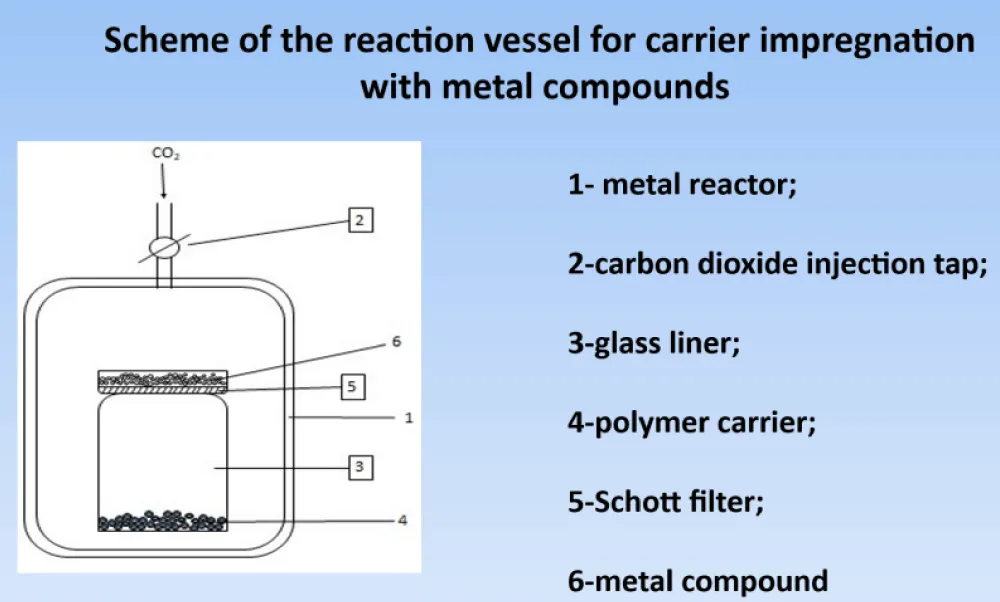 Scheme of the reaction vessel for carrier impregnation with metal compounds

$CO_2$

2

6

5

1

3

4

1- metal reactor;

2-carbon dioxide injection tap;

3-glass liner;

4-polymer carrier;

5-Schott filter;

6-metal compound